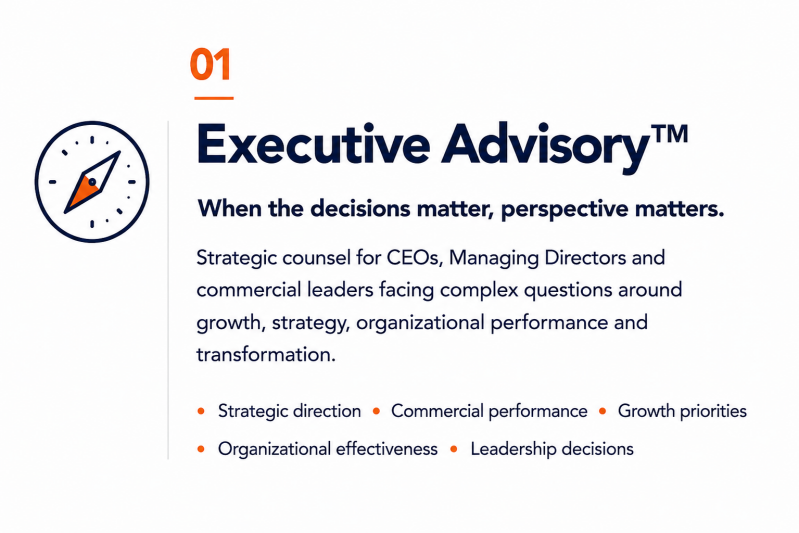 01

Executive Advisory™

When the decisions matter, perspective matters.

Strategic counsel for CEOs, Managing Directors and commercial leaders facing complex questions around growth, strategy, organizational performance and transformation.

• Strategic direction • Commercial performance • Growth priorities
• Organizational effectiveness • Leadership decisions